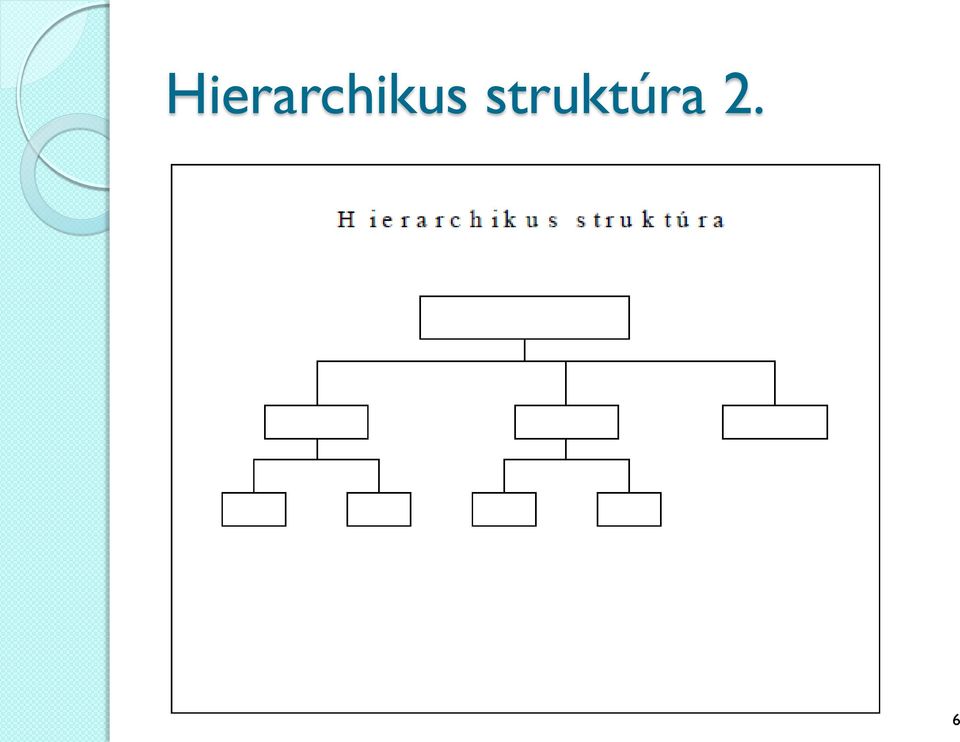 Hierarchikus struktúra 2.

Hierarchikus struktúra

6